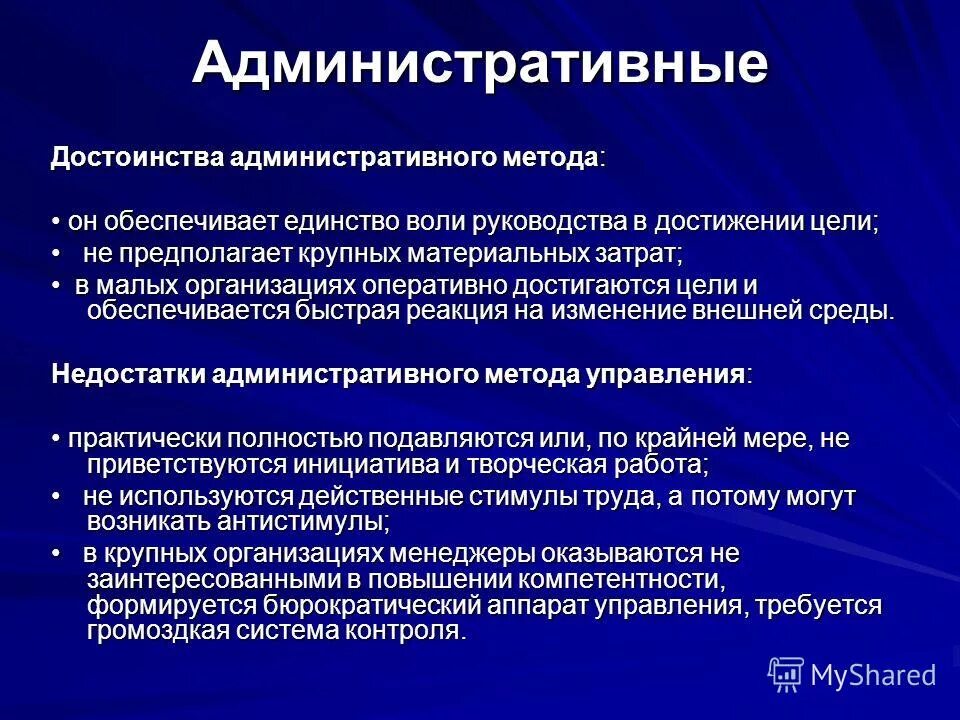 Административные

Достоинства административного метода:

• он обеспечивает единство воли руководства в достижении цели;

• не предполагает крупных материальных затрат;

• в малых организациях оперативно достигаются цели и обеспечивается быстрая реакция на изменение внешней среды.

Недостатки административного метода управления:

• практически полностью подавляются или, по крайней мере, не приветствуются инициатива и творческая работа;

• не используются действенные стимулы труда, а потому могут возникать антистимулы;

• в крупных организациях менеджеры оказываются не заинтересованными в повышении компетентности, формируется бюрократический аппарат управления, требуется громоздкая система контроля.

MyShared